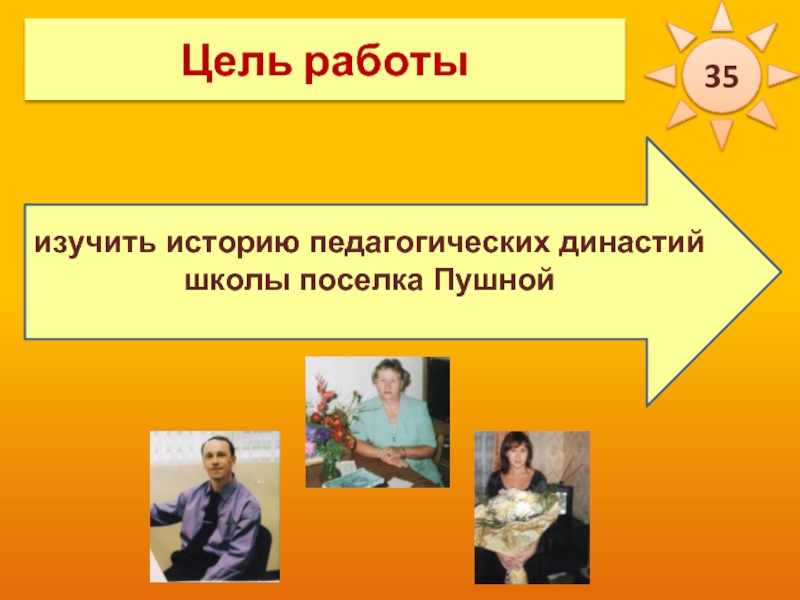 Цель работы

35

изучить историю педагогических династий школы поселка Пушной